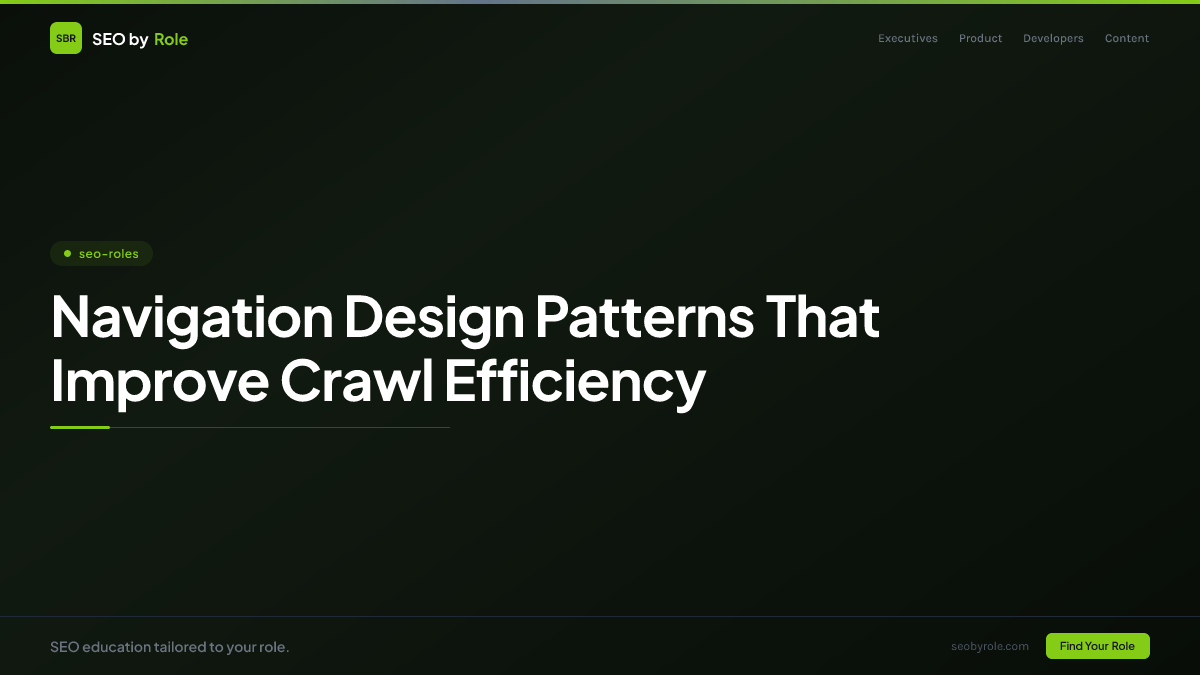 SBR SEO by Role

Executives Product Developers Content

seo-roles

Navigation Design Patterns That Improve Crawl Efficiency

SEO education tailored to your role.

seobyrole.com

Find Your Role